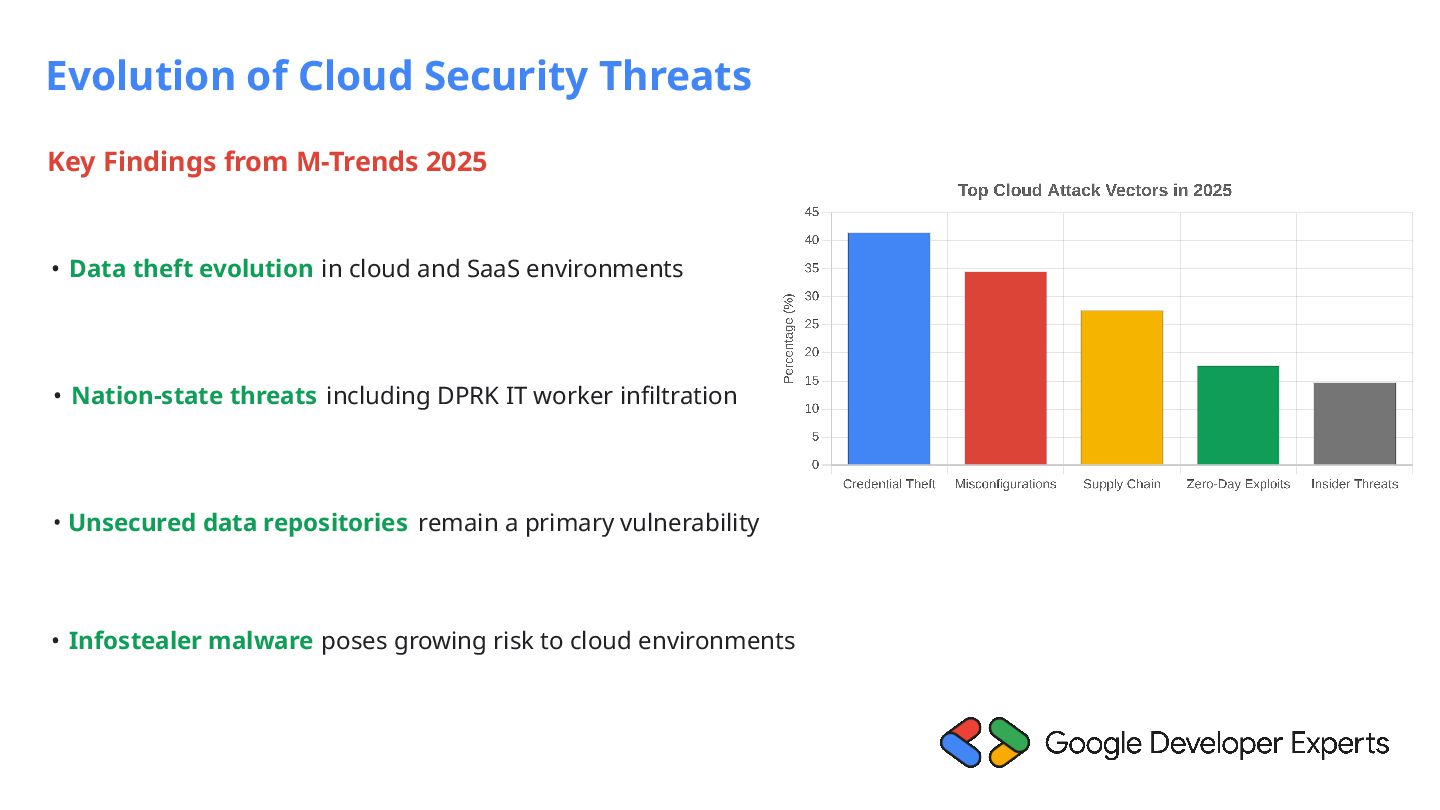 Evolution of Cloud Security Threats

Key Findings from M-Trends 2025

• Data theft evolution in cloud and SaaS environments

• Nation-state threats including DPRK IT worker infiltration

• Unsecured data repositories remain a primary vulnerability

• Infostealer malware poses growing risk to cloud environments

Top Cloud Attack Vectors in 2025

Percentage (%)

45
40
35
30
25
20
15
10
5
0

Credential Theft
Misconfigurations
Supply Chain
Zero-Day Exploits
Insider Threats

Google Developer Experts